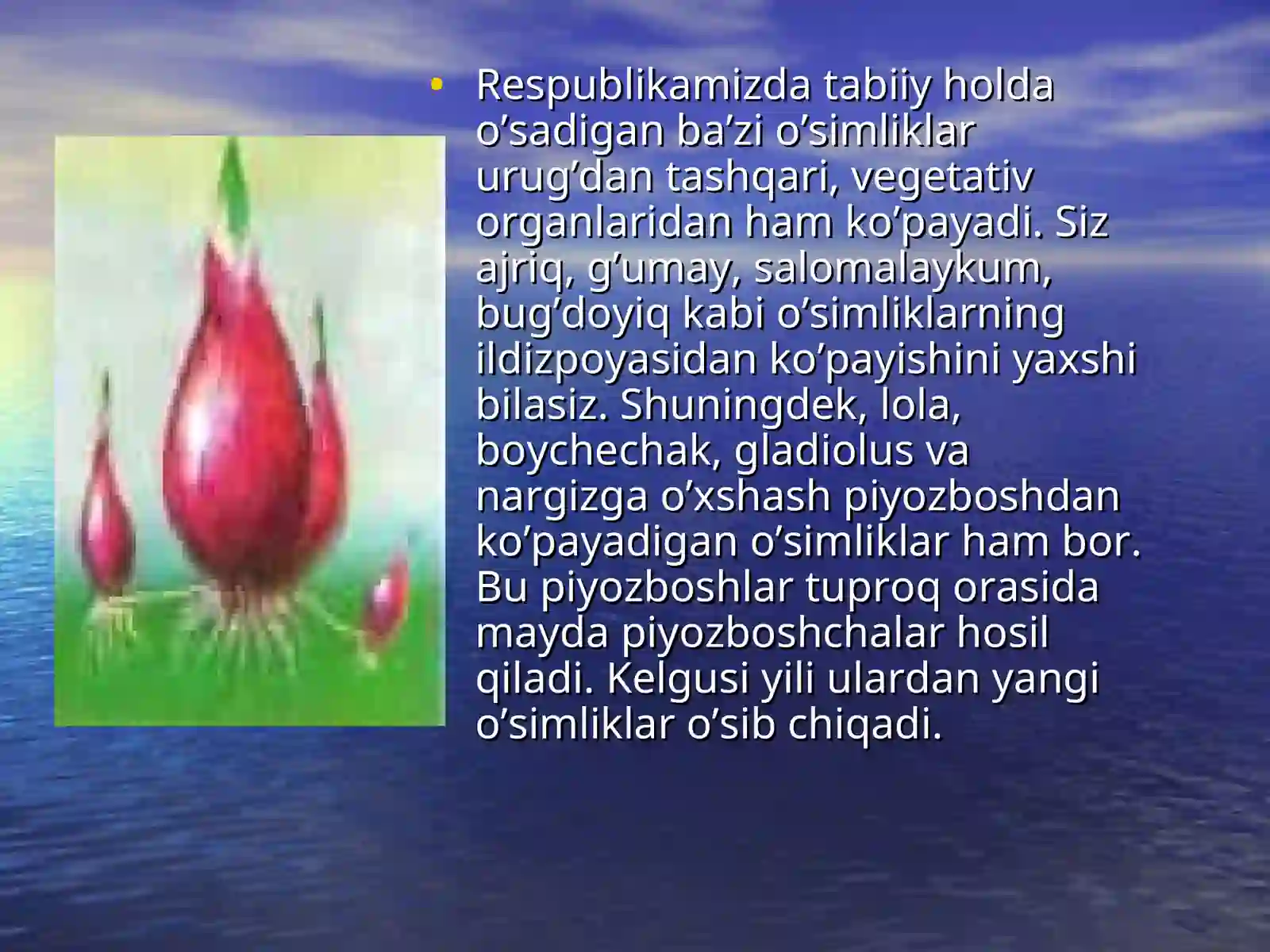 • Respublikamizda tabiiy holda o’sadigan ba’zi o’simliklar urug’dan tashqari, vegetativ organlaridan ham ko’payadi. Siz ajriq, g’umay, salomalaykum, bug’doyiq kabi o’simliklarning ildizpoyasidan ko’payishini yaxshi bilasiz. Shuningdek, lola, boychechak, gladiolus va nargizga o’xshash piyozboshdan ko’payadigan o’simliklar ham bor. Bu piyozboshlar tuproq orasida mayda piyozboshchalar hosil qiladi. Kelgusi yili ulardan yangi o’simliklar o’sib chiqadi.